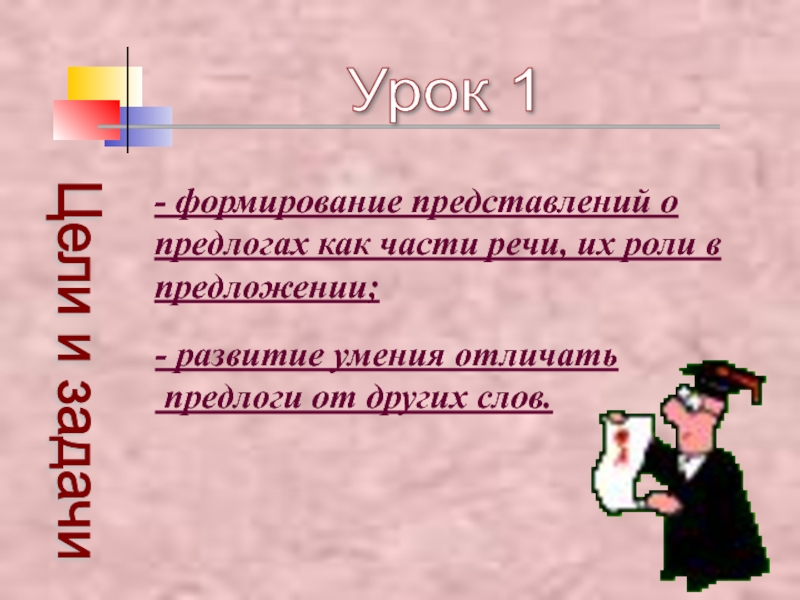 Урок 1

Цели и задачи

- формирование представлений о предлогах как части речи, их роли в предложении;

- развитие умения отличать предлоги от других слов.